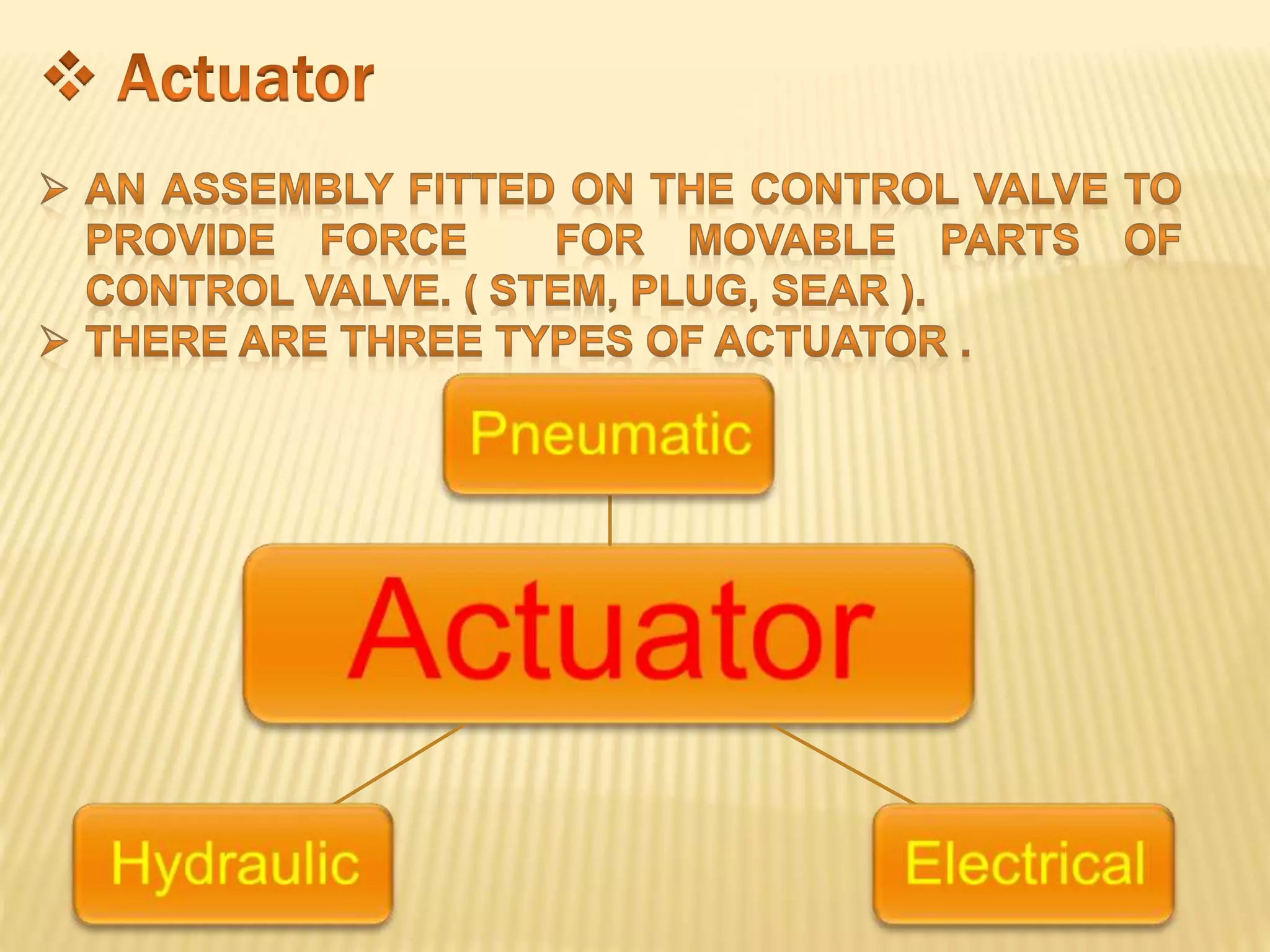 ❖ Actuator

➢ AN ASSEMBLY FITTED ON THE CONTROL VALVE TO PROVIDE FORCE FOR MOVABLE PARTS OF CONTROL VALVE. ( STEM, PLUG, SEAR ).
➢ THERE ARE THREE TYPES OF ACTUATOR .

Pneumatic

Actuator

Hydraulic

Electrical